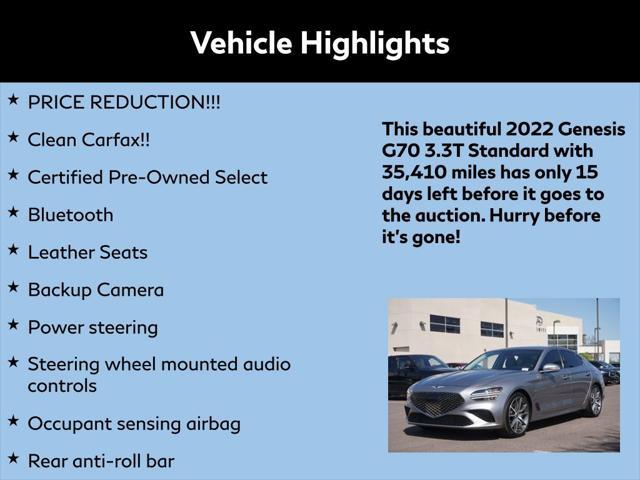 Vehicle Highlights

★ PRICE REDUCTION!!!

★ Clean Carfax!!

★ Certified Pre-Owned Select

★ Bluetooth

★ Leather Seats

★ Backup Camera

★ Power steering

★ Steering wheel mounted audio controls

★ Occupant sensing airbag

★ Rear anti-roll bar

This beautiful 2022 Genesis G70 3.3T Standard with 35,410 miles has only 15 days left before it goes to the auction. Hurry before it's gone!